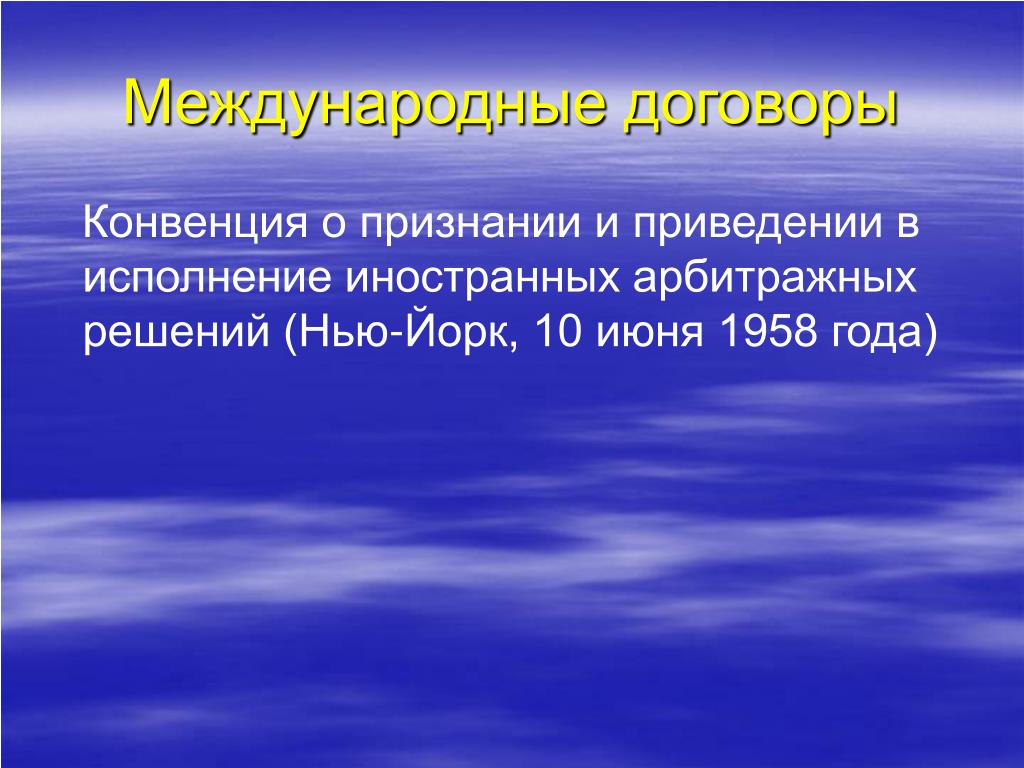 Международные договоры

Конвенция о признании и приведении в исполнение иностранных арбитражных решений (Нью-Йорк, 10 июня 1958 года)